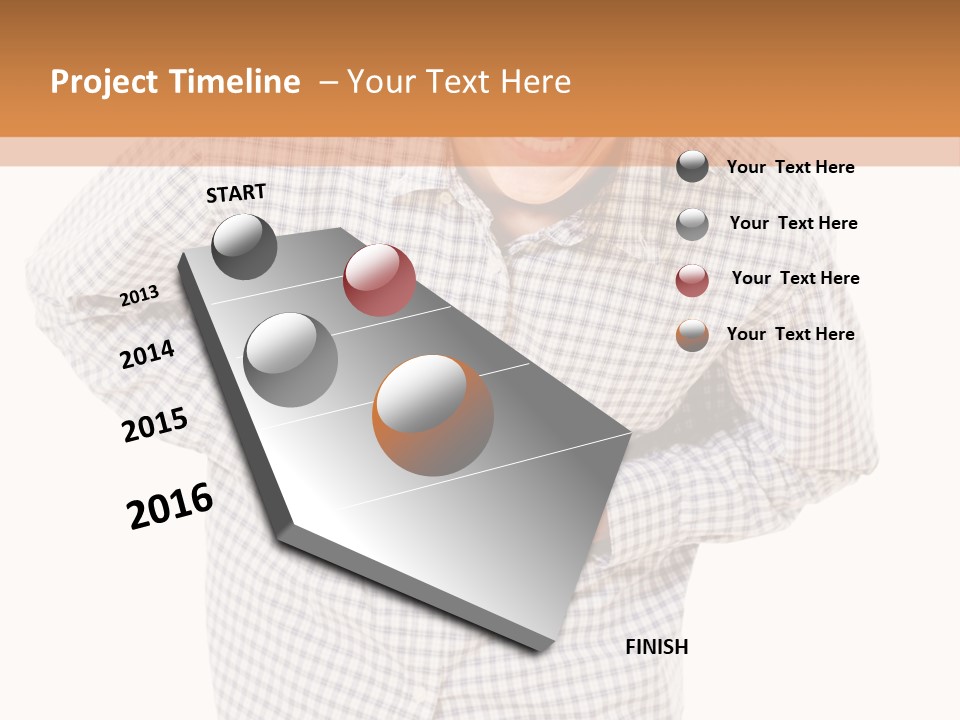 Project Timeline – Your Text Here

START

2013

2014

2015

2016

FINISH

Your Text Here

Your Text Here

Your Text Here

Your Text Here